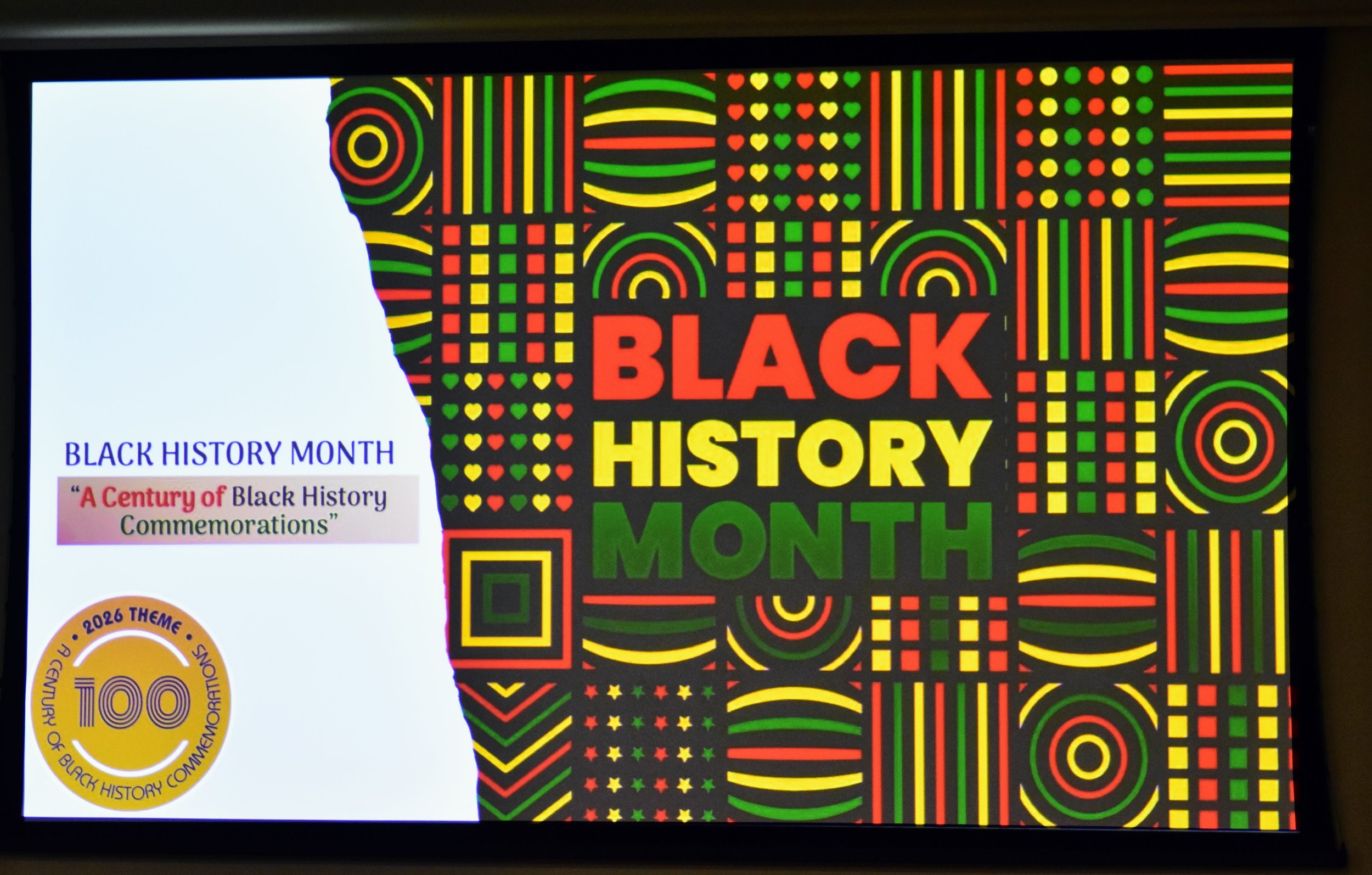 BLACK HISTORY MONTH

"A Century of Black History Commemorations"

• 2026 THEME •
100
A CENTURY OF BLACK HISTORY COMMEMORATIONS

BLACK HISTORY MONTH